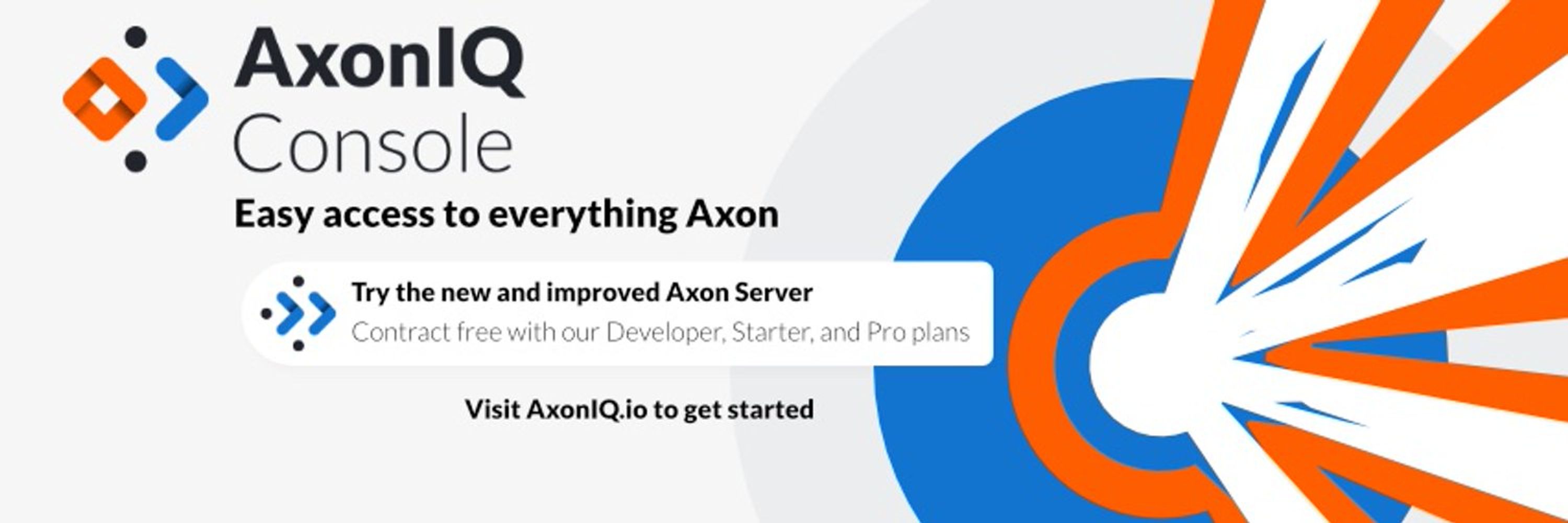 AxonIQ Console

Easy access to everything Axon

Try the new and improved Axon Server
Contract free with our Developer, Starter, and Pro plans

Visit AxonIQ.io to get started